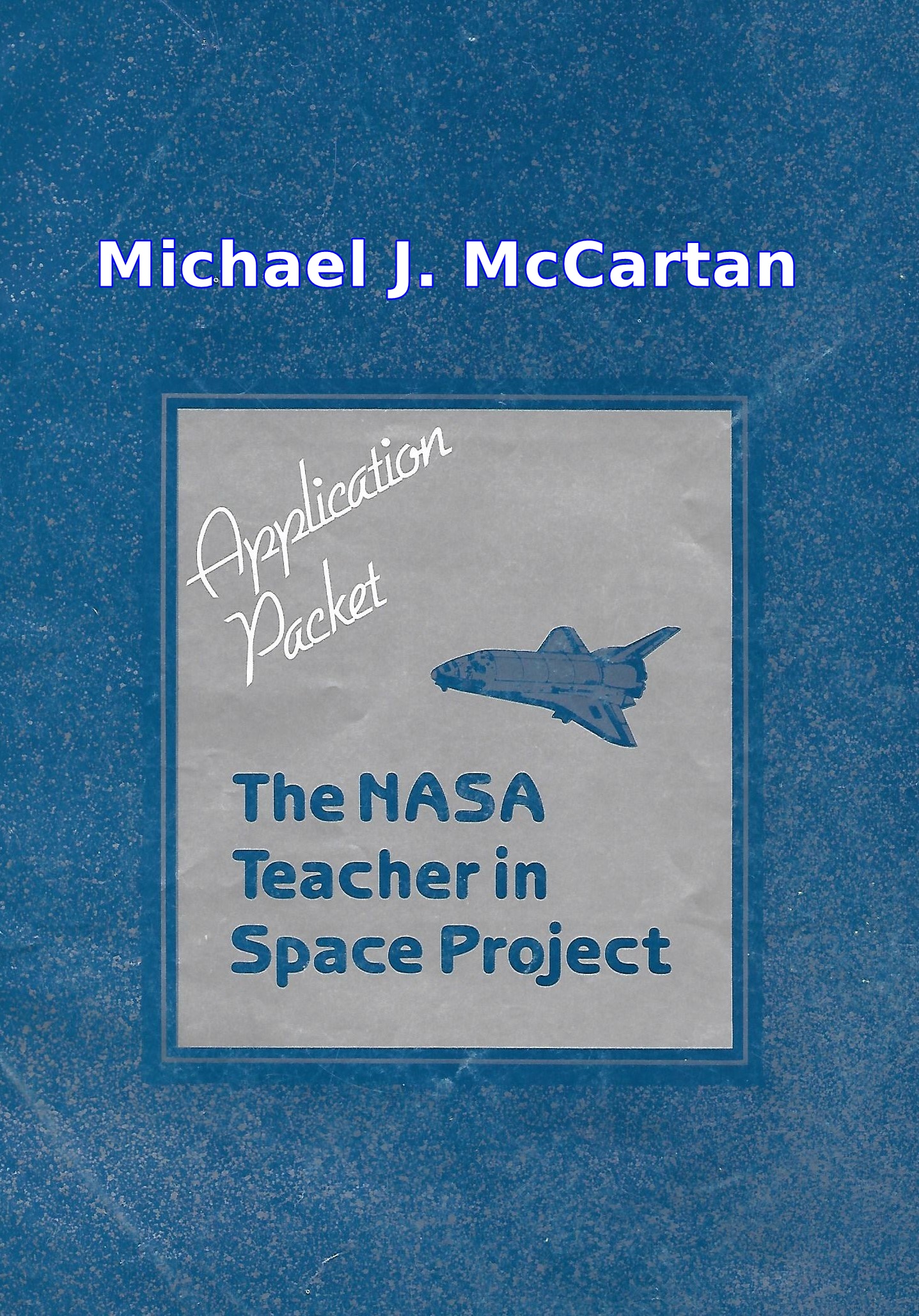 Michael J. McCartan

Application Packet

The NASA Teacher in Space Project